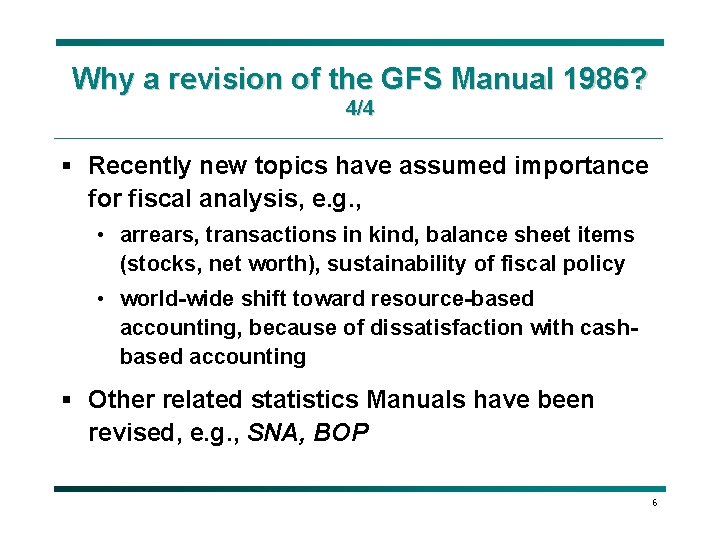 Why a revision of the GFS Manual 1986?
4/4

▪ Recently new topics have assumed importance for fiscal analysis, e.g.,

• arrears, transactions in kind, balance sheet items (stocks, net worth), sustainability of fiscal policy

• world-wide shift toward resource-based accounting, because of dissatisfaction with cash-based accounting

▪ Other related statistics Manuals have been revised, e.g., SNA, BOP

6